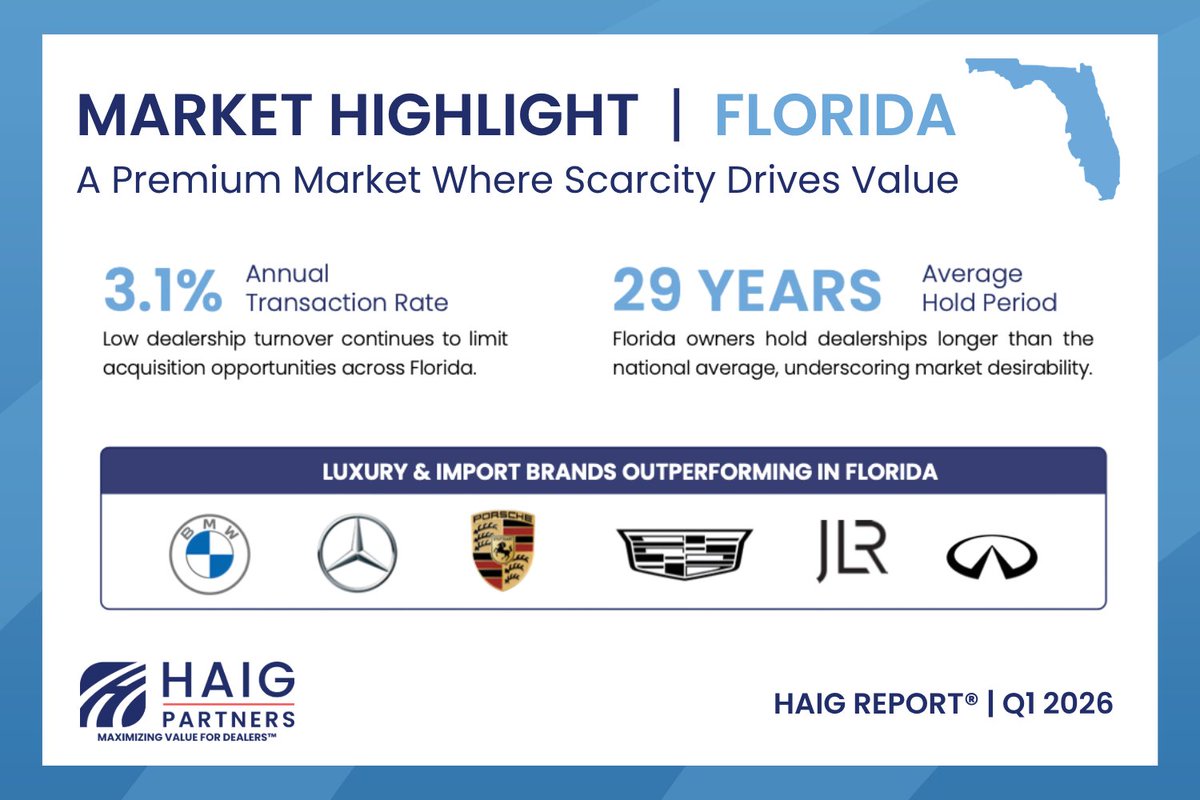 MARKET HIGHLIGHT | FLORIDA

A Premium Market Where Scarcity Drives Value

3.1% Annual Transaction Rate

Low dealership turnover continues to limit acquisition opportunities across Florida.

29 YEARS Average Hold Period

Florida owners hold dealerships longer than the national average, underscoring market desirability.

LUXURY & IMPORT BRANDS OUTPERFORMING IN FLORIDA

BMW

PORSCHE

JLR

HAIG PARTNERS

MAXIMIZING VALUE FOR DEALERS™

HAIG REPORT® | Q1 2026